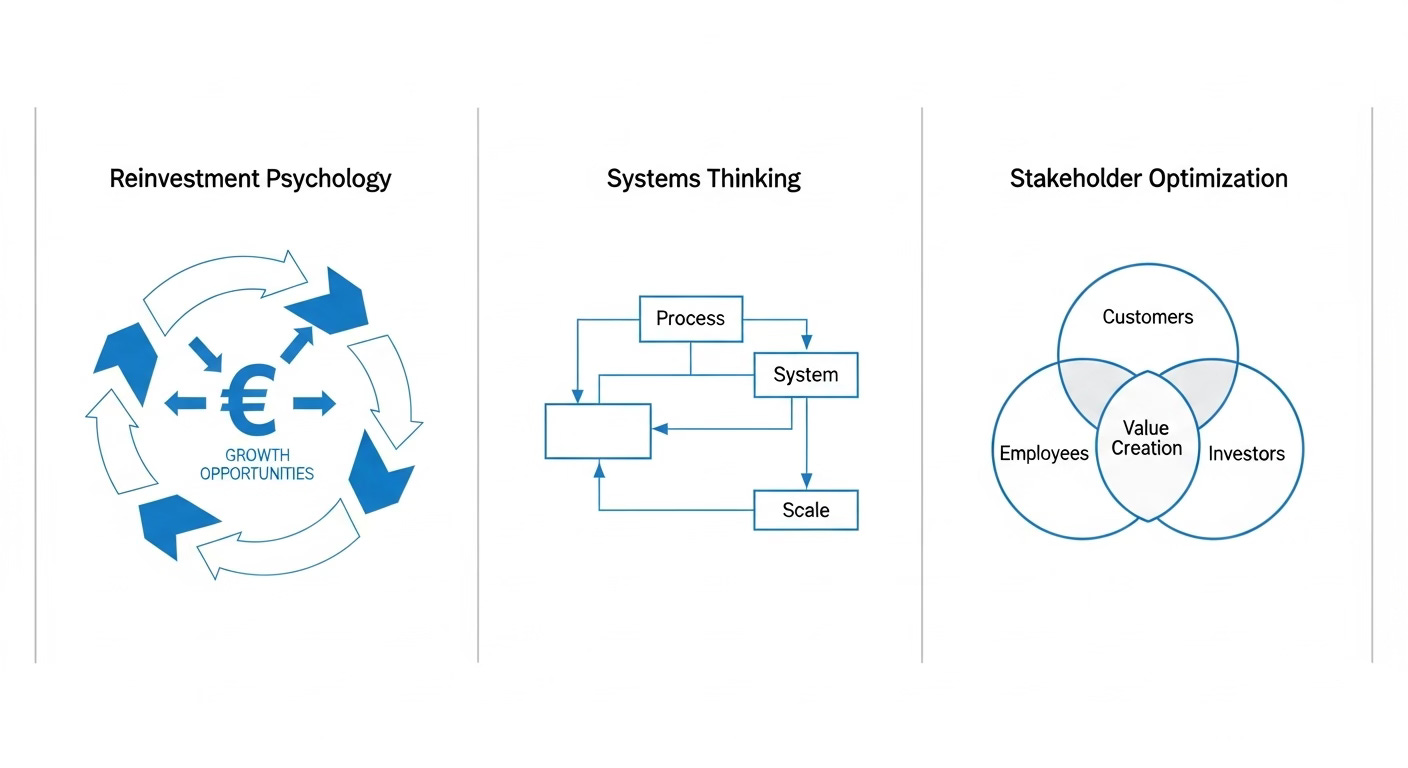 Reinvestment Psychology

€

GROWTH OPPORTUNITIES

Systems Thinking

Process

System

Scale

Stakeholder Optimization

Customers

Employees

Value Creation

Investors